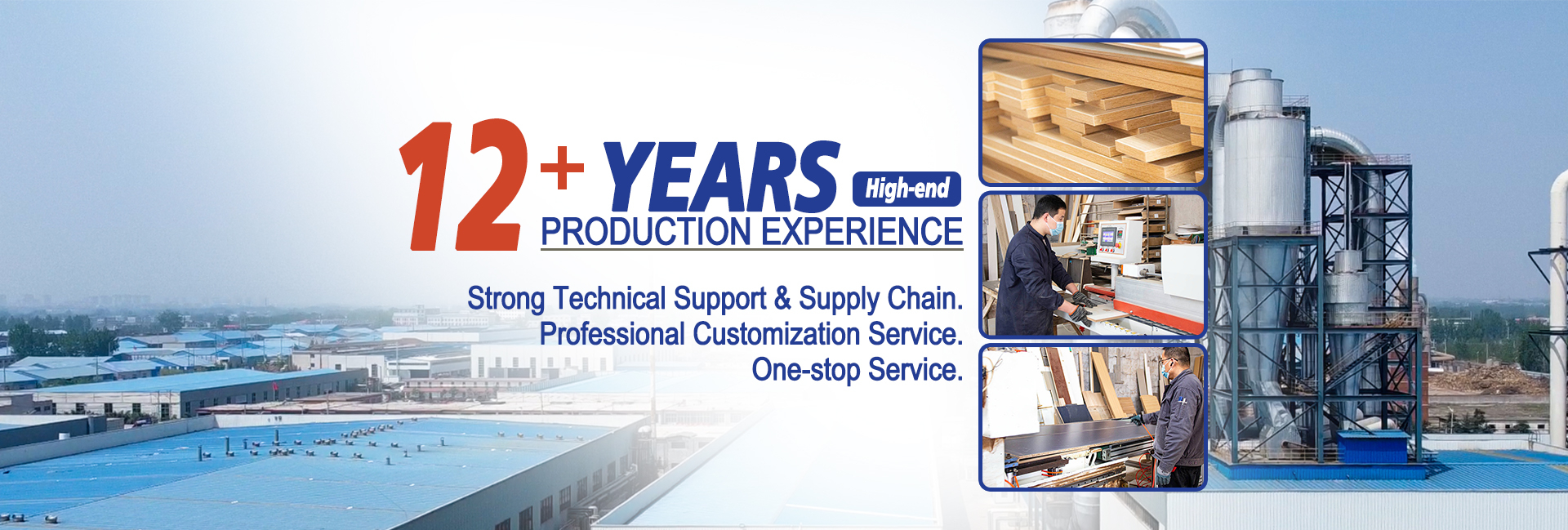 12+ YEARS High-end PRODUCTION EXPERIENCE

Strong Technical Support & Supply Chain.
Professional Customization Service.
One-stop Service.